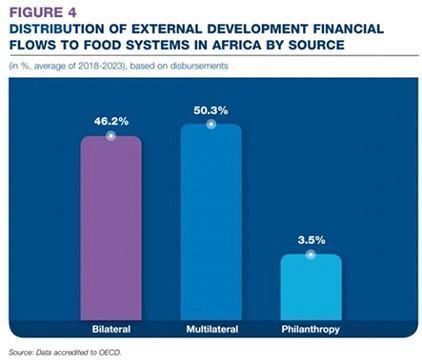 FIGURE 4
DISTRIBUTION OF EXTERNAL DEVELOPMENT FINANCIAL FLOWS TO FOOD SYSTEMS IN AFRICA BY SOURCE

(in %, average of 2018-2023), based on disbursements

46.2%
50.3%
3.5%

Bilateral
Multilateral
Philanthropy

Source: Data accredited to OECD.